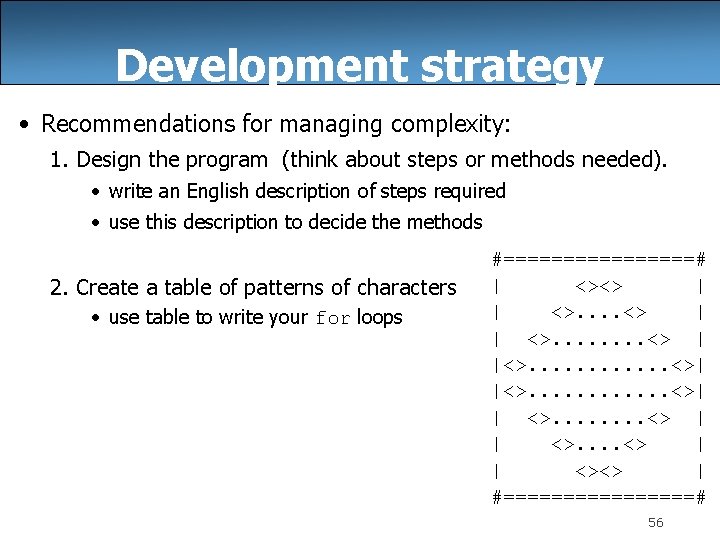 Development strategy

• Recommendations for managing complexity:

1. Design the program (think about steps or methods needed).

• write an English description of steps required
• use this description to decide the methods

2. Create a table of patterns of characters

• use table to write your for loops

#================#
|      <><>      |
|    <>....<>    |
|  <>........<>  |
|<>............<>|
|<>............<>|
|  <>........<>  |
|    <>....<>    |
|      <><>      |
#================#

56